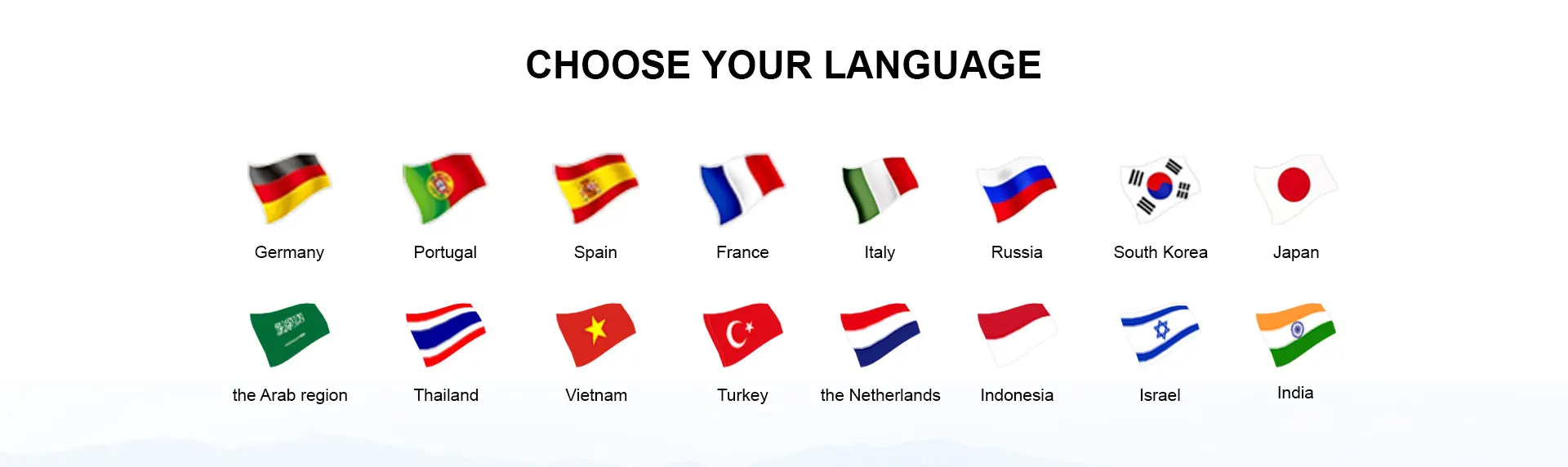 CHOOSE YOUR LANGUAGE

Germany
Portugal
Spain
France
Italy
Russia
South Korea
Japan

the Arab region
Thailand
Vietnam
Turkey
the Netherlands
Indonesia
Israel
India